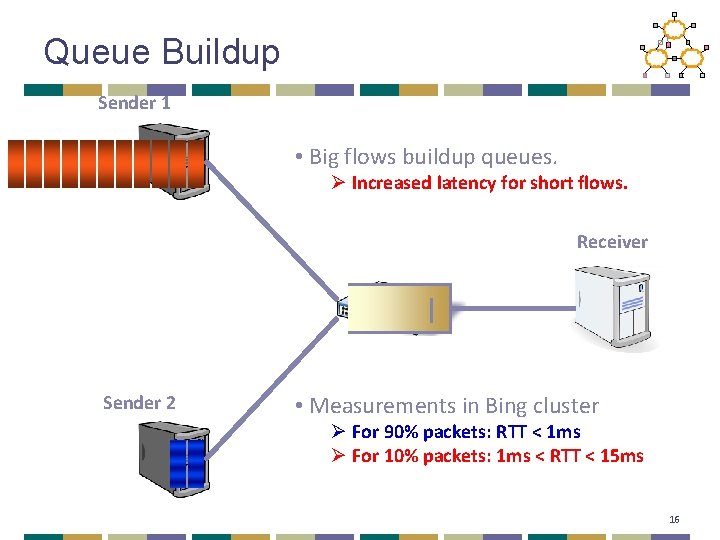 Queue Buildup

Sender 1

• Big flows buildup queues.
➢ Increased latency for short flows.

Receiver

Sender 2

• Measurements in Bing cluster
➢ For 90% packets: RTT < 1ms
➢ For 10% packets: 1ms < RTT < 15ms

16